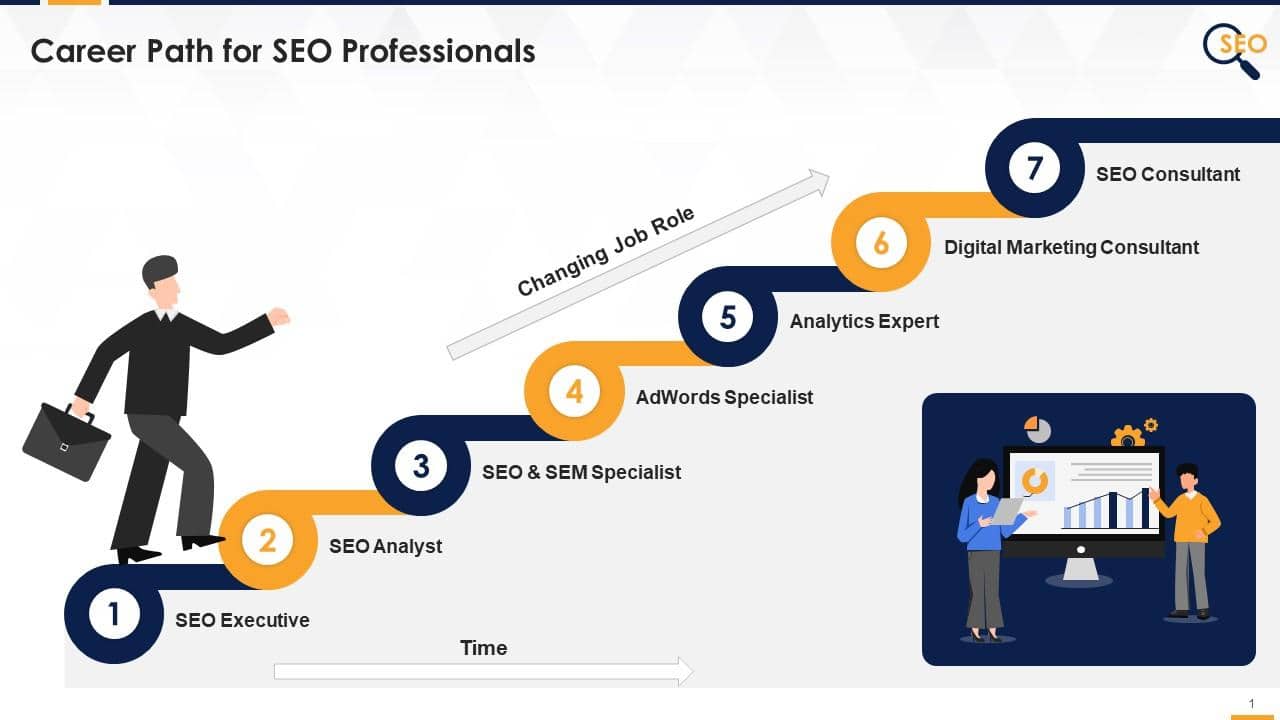 Career Path for SEO Professionals

SEO

Changing Job Role

7 SEO Consultant

6 Digital Marketing Consultant

5 Analytics Expert

4 AdWords Specialist

3 SEO & SEM Specialist

2 SEO Analyst

1 SEO Executive

Time

1